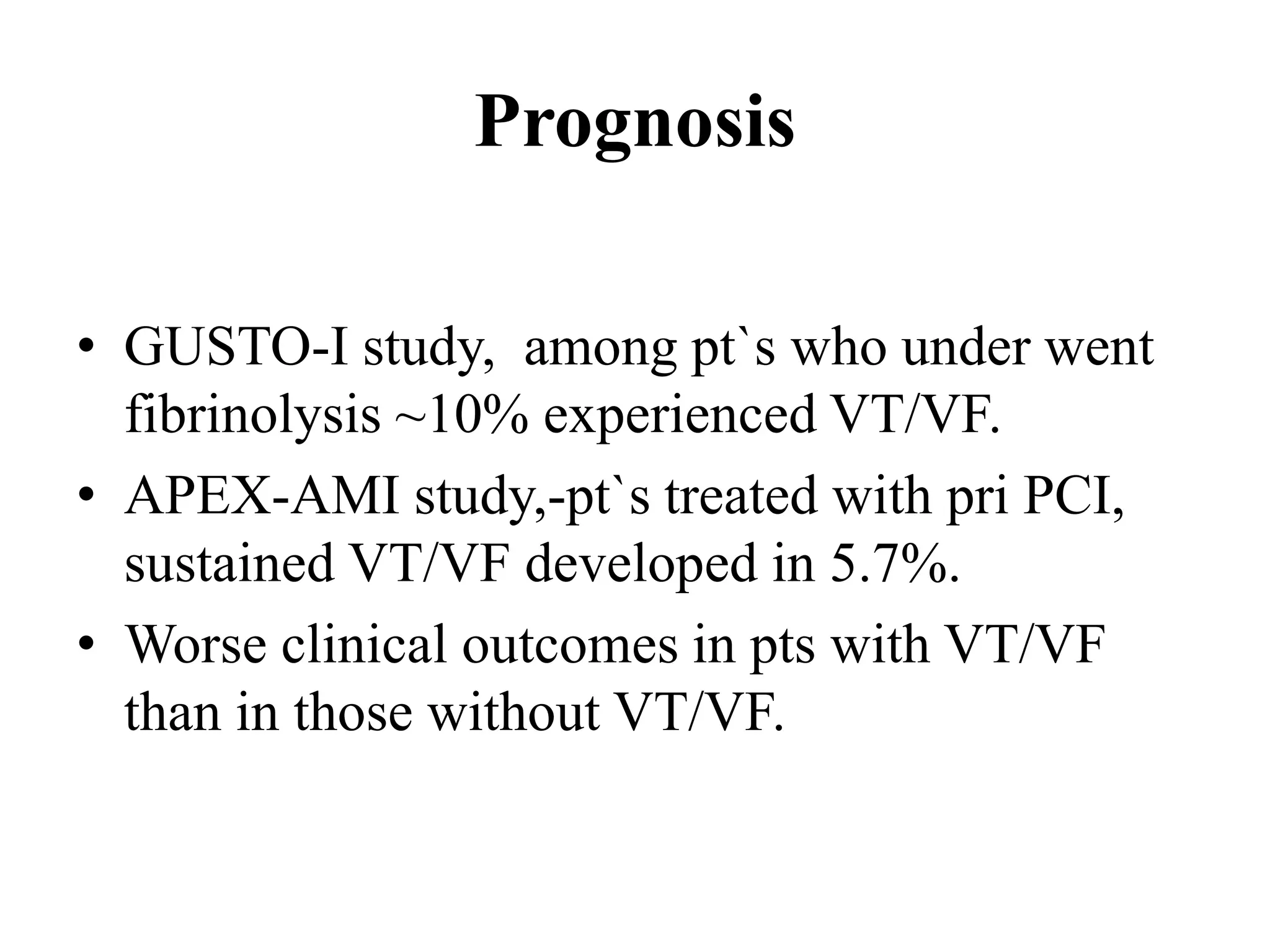 Prognosis

• GUSTO-I study, among pt`s who under went fibrinolysis ~10% experienced VT/VF.
• APEX-AMI study,-pt`s treated with pri PCI, sustained VT/VF developed in 5.7%.
• Worse clinical outcomes in pts with VT/VF than in those without VT/VF.